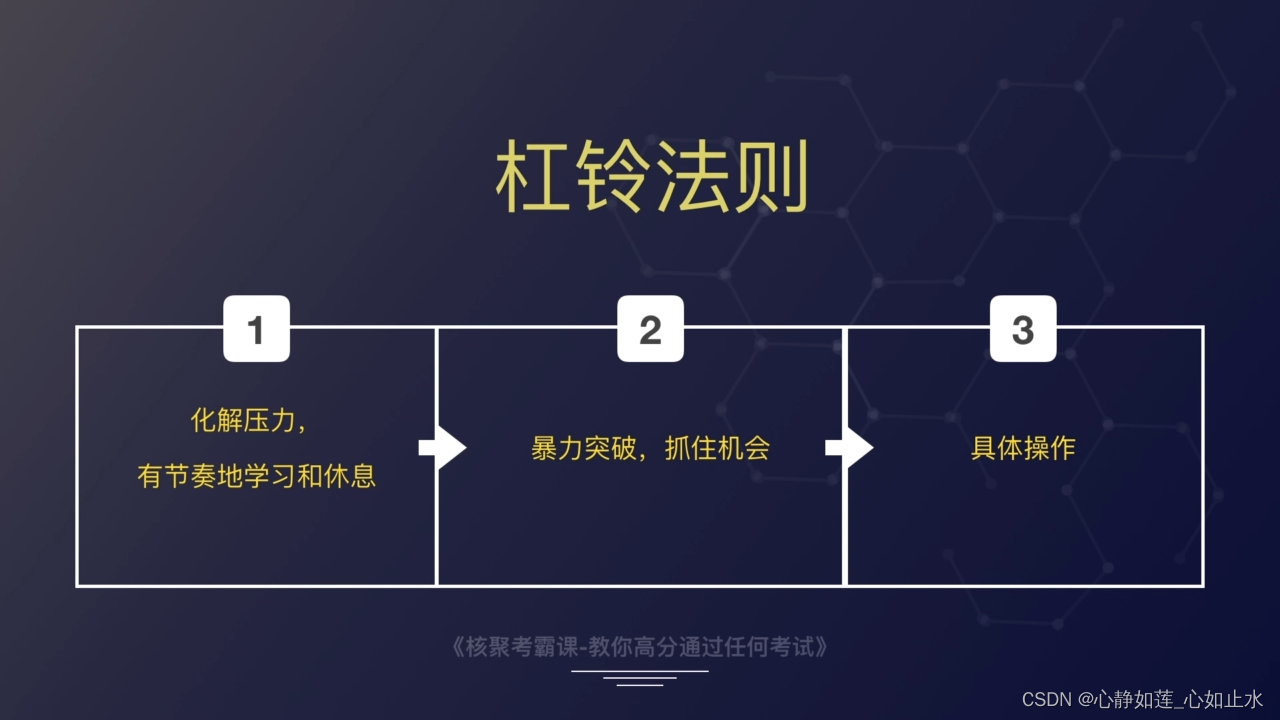 杠铃法则

1

化解压力，
有节奏地学习和休息

2

暴力突破，抓住机会

3

具体操作

《核聚考霸课-教你高分通过任何考试》

CSDN @心静如莲_心如止水